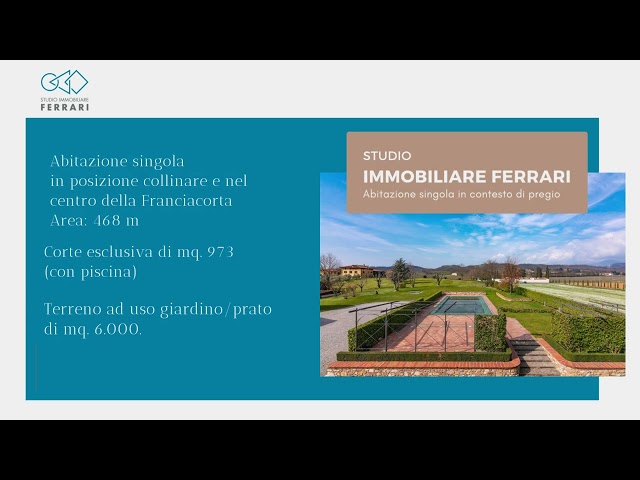 STUDIO IMMOBILIARE
FERRARI

Abitazione singola in posizione collinare e nel centro della Franciacorta
Area: 468 m

Corte esclusiva di mq. 973 (con piscina)

Terreno ad uso giardino/prato di mq. 6.000.

STUDIO
IMMOBILIARE FERRARI
Abitazione singola in contesto di pregio